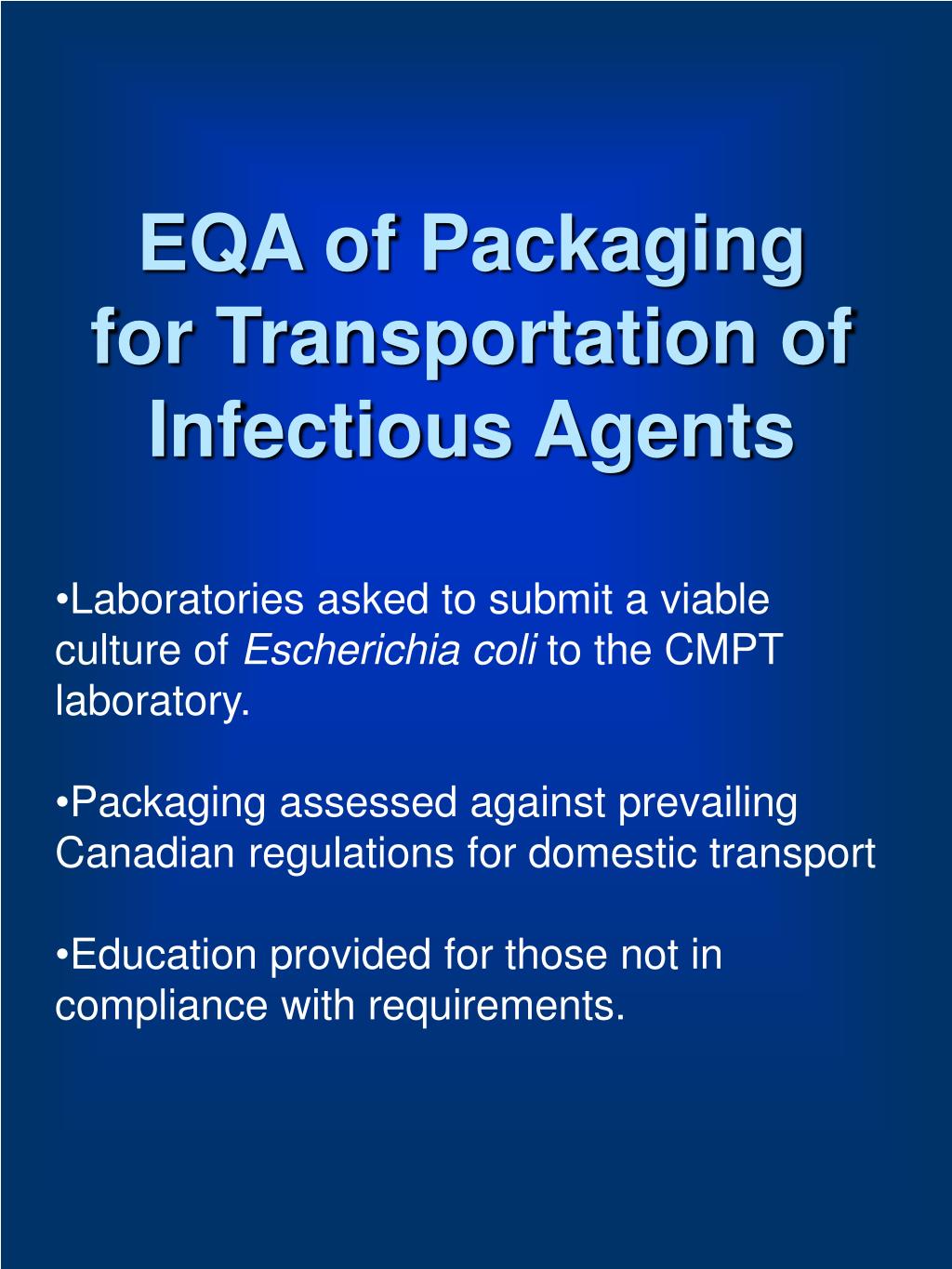 EQA of Packaging for Transportation of Infectious Agents

•Laboratories asked to submit a viable culture of Escherichia coli to the CMPT laboratory.

•Packaging assessed against prevailing Canadian regulations for domestic transport

•Education provided for those not in compliance with requirements.